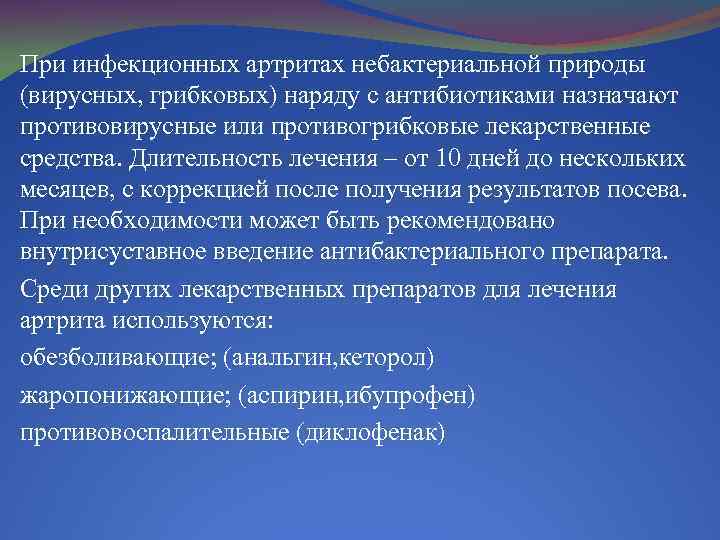 При инфекционных артритах небактериальной природы (вирусных, грибковых) наряду с антибиотиками назначают противовирусные или противогрибковые лекарственные средства. Длительность лечения – от 10 дней до нескольких месяцев, с коррекцией после получения результатов посева. При необходимости может быть рекомендовано внутрисуставное введение антибактериального препарата.

Среди других лекарственных препаратов для лечения артрита используются:

обезболивающие; (анальгин,кеторол)

жаропонижающие; (аспирин,ибупрофен)

противовоспалительные (диклофенак)